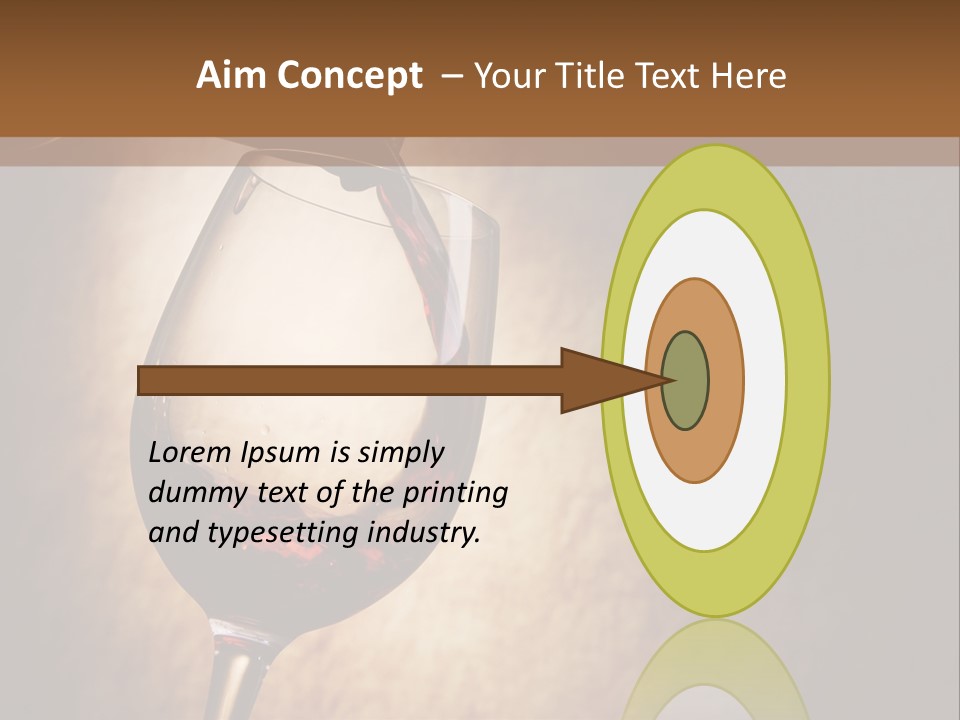 Aim Concept – Your Title Text Here

Lorem Ipsum is simply dummy text of the printing and typesetting industry.